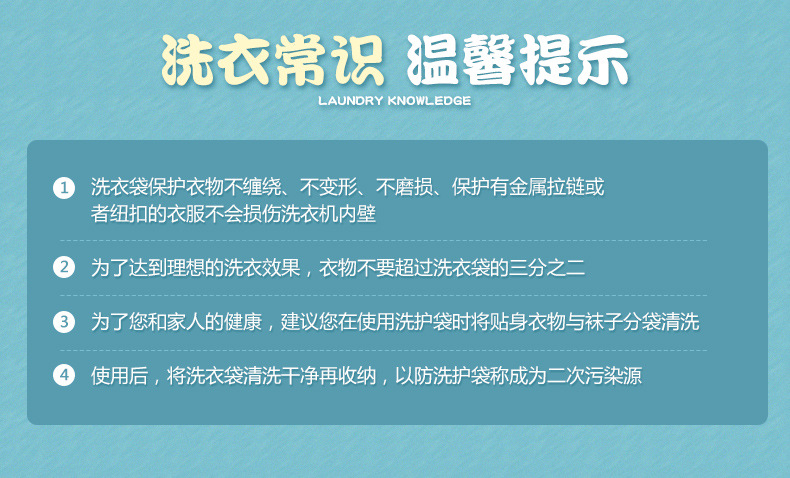 洗衣常识 温馨提示
LAUNDRY KNOWLEDGE

1 洗衣袋保护衣物不缠绕、不变形、不磨损、保护有金属拉链或者纽扣的衣服不会损伤洗衣机内壁

2 为了达到理想的洗衣效果，衣物不要超过洗衣袋的三分之二

3 为了您和家人的健康，建议您在使用洗护袋时将贴身衣物与袜子分袋清洗

4 使用后，将洗衣袋清洗干净再收纳，以防洗护袋称成为二次污染源